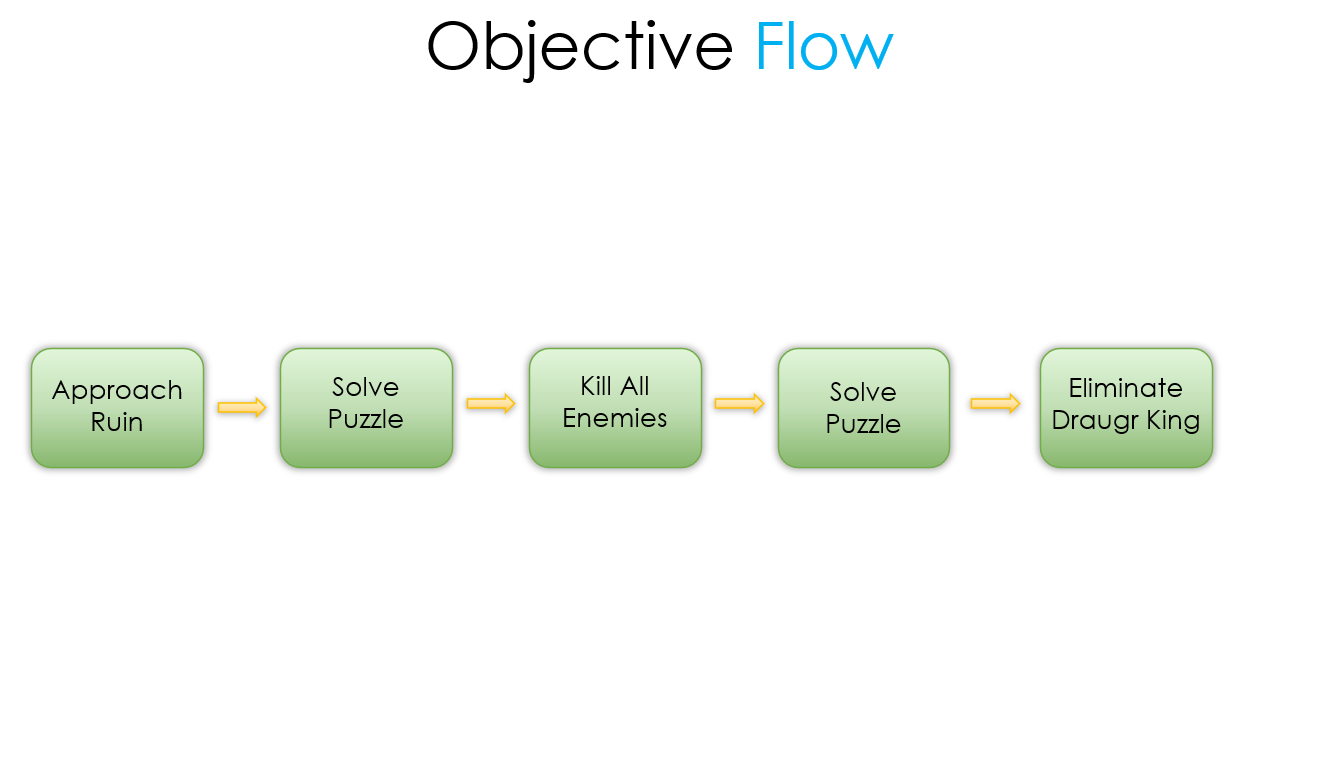 Objective Flow

Approach Ruin

Solve Puzzle

Kill All Enemies

Solve Puzzle

Eliminate Draugr King